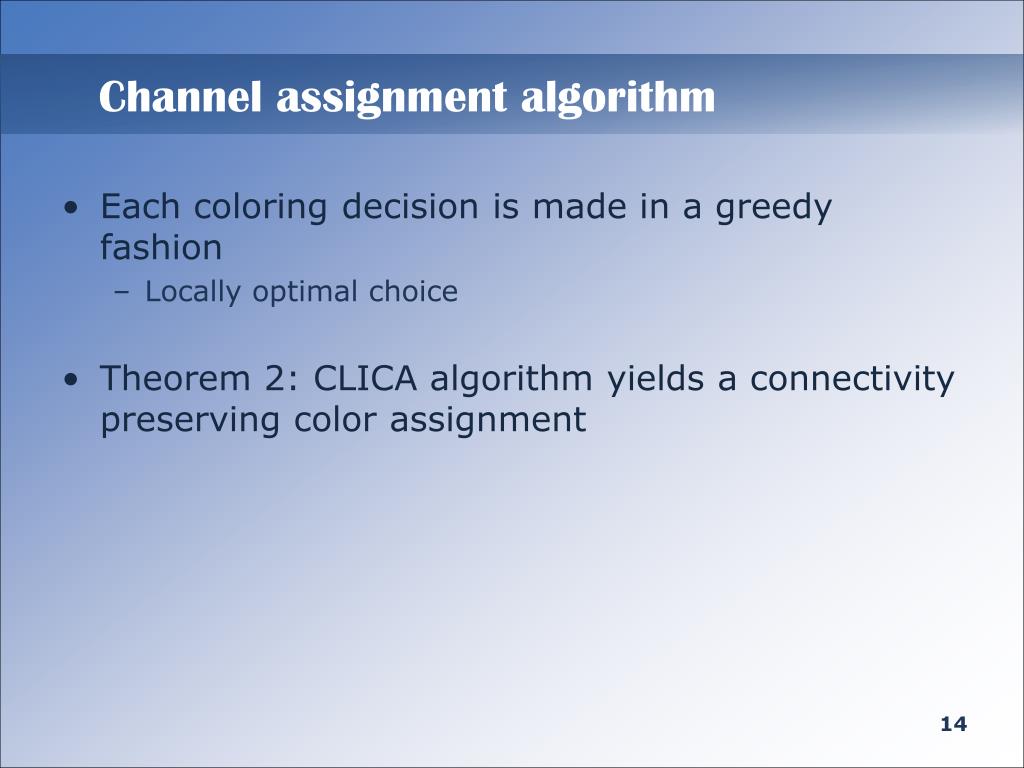 Channel assignment algorithm

• Each coloring decision is made in a greedy fashion
  – Locally optimal choice

• Theorem 2: CLICA algorithm yields a connectivity preserving color assignment

14